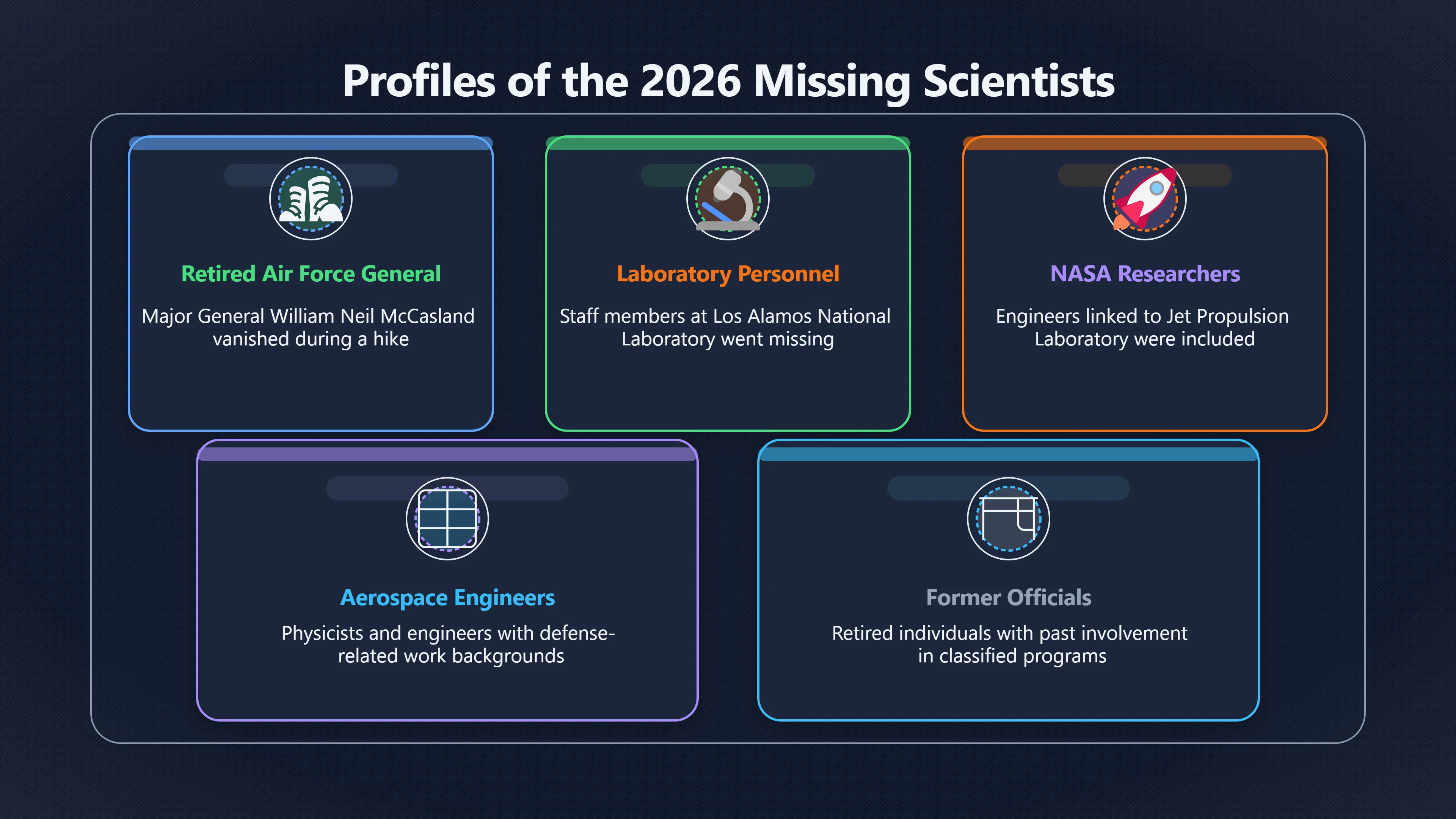 Profiles of the 2026 Missing Scientists

Retired Air Force General

Major General William Neil McCasland vanished during a hike

Laboratory Personnel

Staff members at Los Alamos National Laboratory went missing

NASA Researchers

Engineers linked to Jet Propulsion Laboratory were included

Aerospace Engineers

Physicists and engineers with defense-related work backgrounds

Former Officials

Retired individuals with past involvement in classified programs